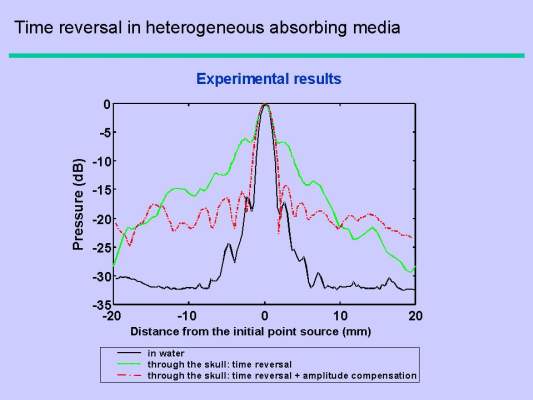 Time reversal in heterogeneous absorbing media

Experimental results

0
-5
-10
-15
-20
-25
-30
-35

Pressure (dB)

-20
-10
0
10
20

Distance from the initial point source (mm)

in water
through the skull: time reversal
through the skull: time reversal + amplitude compensation